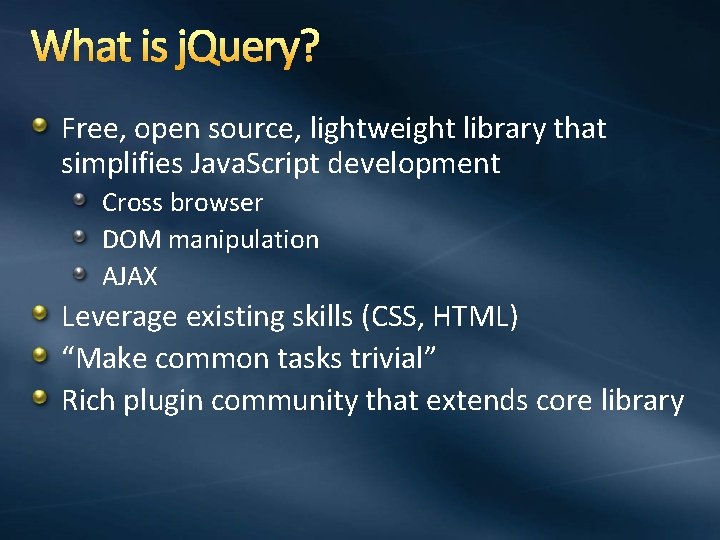 What is jQuery?

• Free, open source, lightweight library that simplifies JavaScript development
• Cross browser
• DOM manipulation
• AJAX
• Leverage existing skills (CSS, HTML)
• "Make common tasks trivial"
• Rich plugin community that extends core library